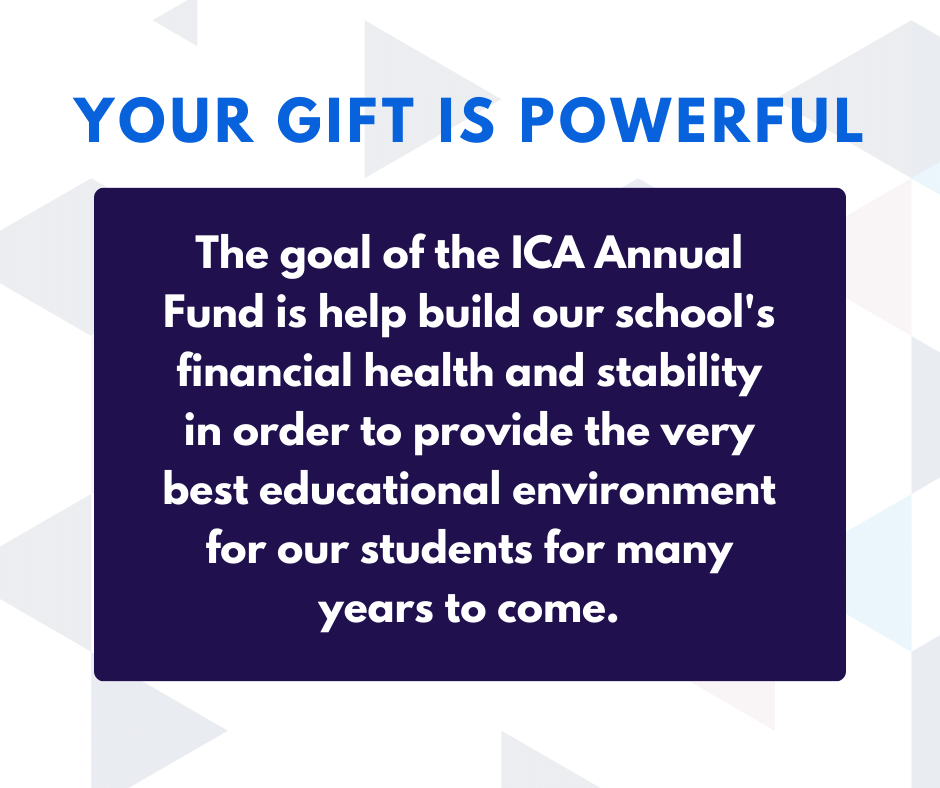 YOUR GIFT IS POWERFUL

The goal of the ICA Annual Fund is help build our school's financial health and stability in order to provide the very best educational environment for our students for many years to come.